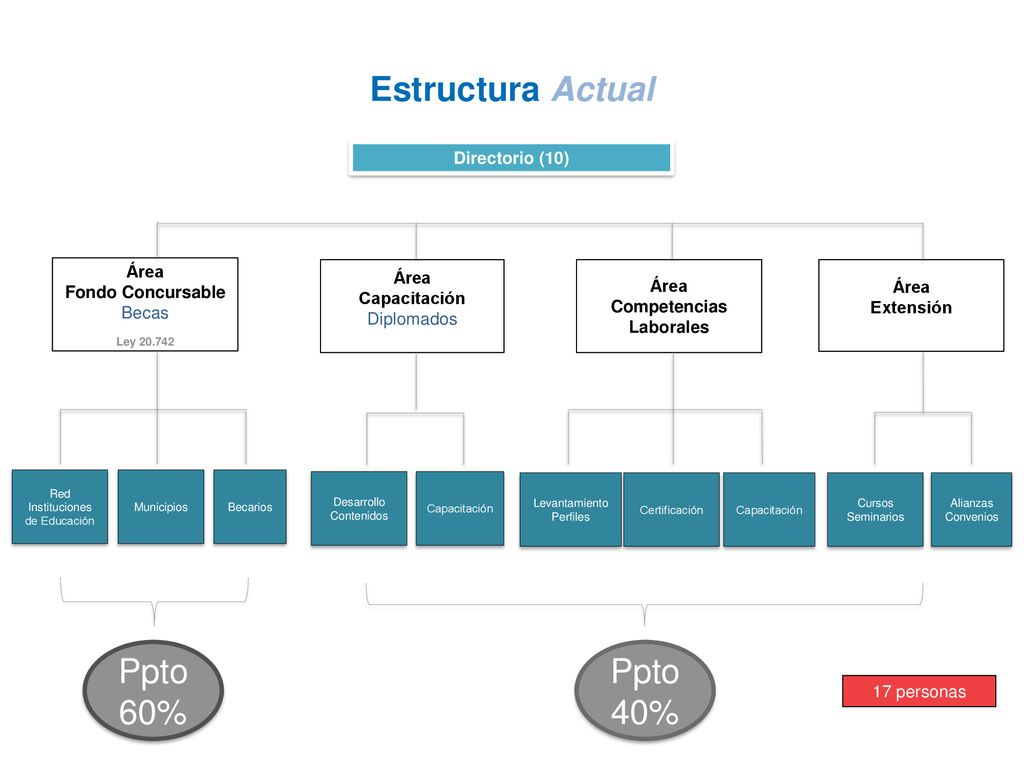 Estructura Actual

Directorio (10)

Área
Fondo Concursable
Becas
Ley 20.742

Área
Capacitación
Diplomados

Área
Competencias
Laborales

Área
Extensión

Red Instituciones de Educación

Municipios

Becarios

Desarrollo Contenidos

Capacitación

Levantamiento Perfiles

Certificación

Capacitación

Cursos Seminarios

Alianzas Convenios

Ppto 60%

Ppto 40%

17 personas